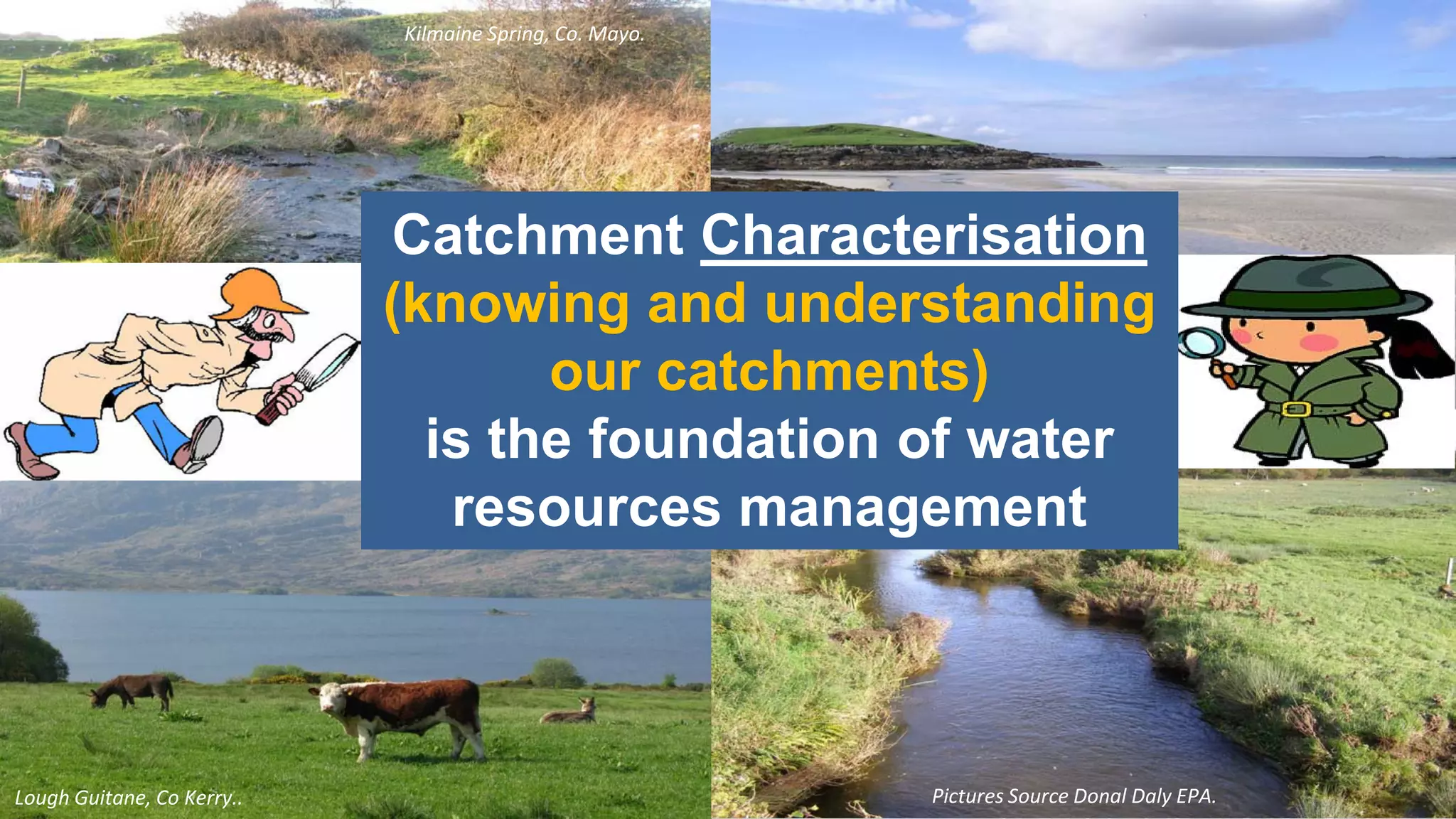 Kilmaine Spring, Co. Mayo.

Catchment Characterisation (knowing and understanding our catchments) is the foundation of water resources management

Lough Guitane, Co Kerry..

Pictures Source Donal Daly EPA.